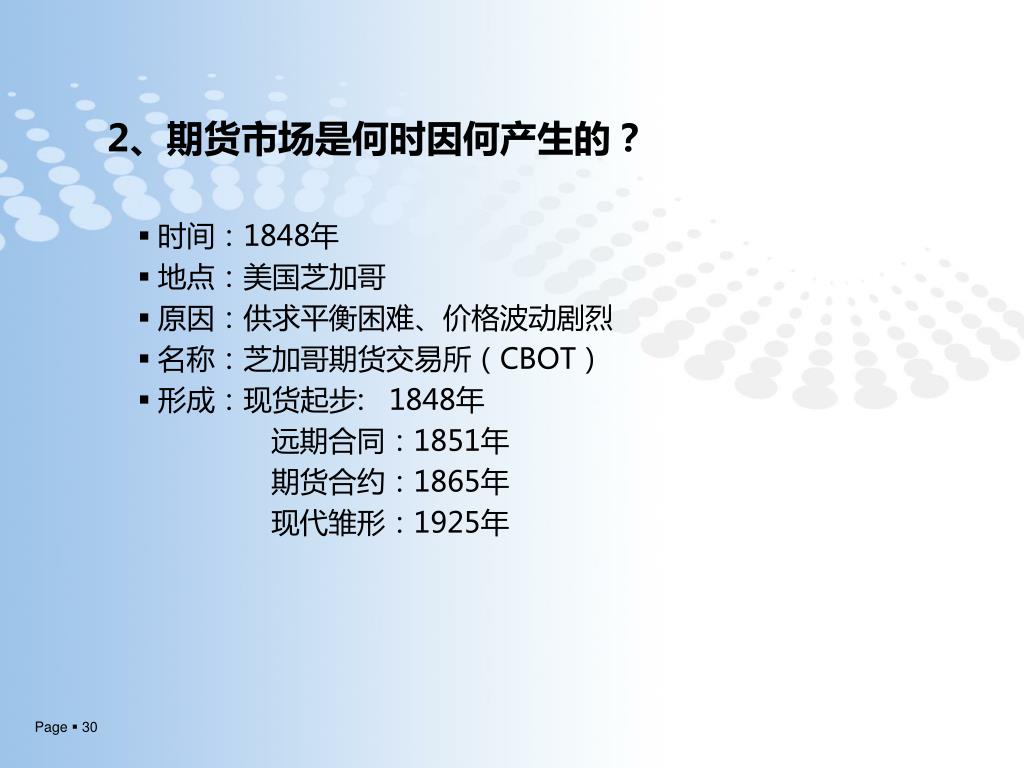 2、期货市场是何时因何产生的？

▪ 时间：1848年
▪ 地点：美国芝加哥
▪ 原因：供求平衡困难、价格波动剧烈
▪ 名称：芝加哥期货交易所（CBOT）
▪ 形成：现货起步: 1848年
远期合同：1851年
期货合约：1865年
现代雏形：1925年

Page ▪ 30